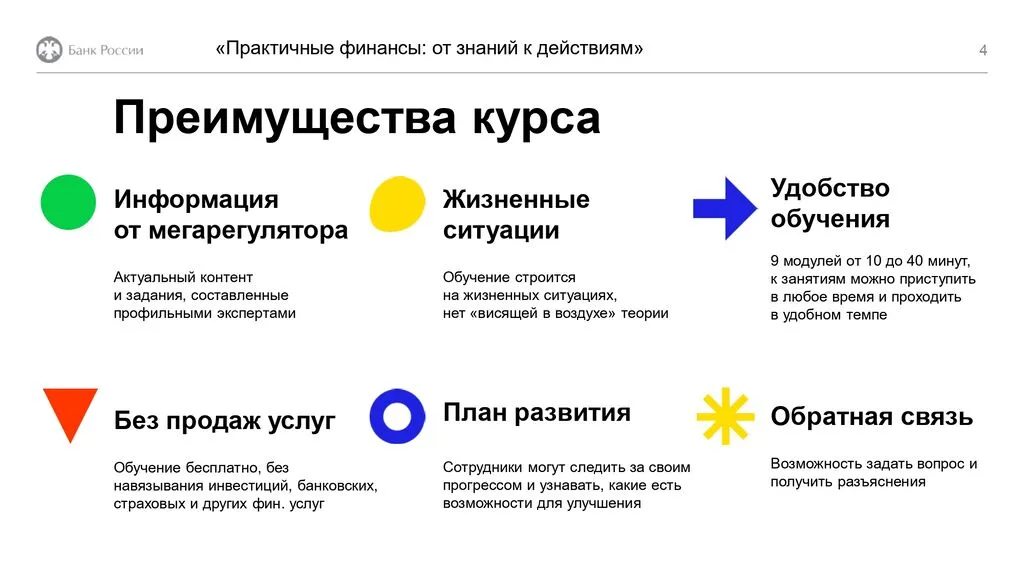 Банк России

«Практичные финансы: от знаний к действиям»

4

Преимущества курса

Информация от мегарегулятора

Актуальный контент и задания, составленные профильными экспертами

Жизненные ситуации

Обучение строится на жизненных ситуациях, нет «висящей в воздухе» теории

Удобство обучения

9 модулей от 10 до 40 минут, к занятиям можно приступить в любое время и проходить в удобном темпе

Без продаж услуг

Обучение бесплатно, без навязывания инвестиций, банковских, страховых и других фин. услуг

План развития

Сотрудники могут следить за своим прогрессом и узнавать, какие есть возможности для улучшения

Обратная связь

Возможность задать вопрос и получить разъяснения